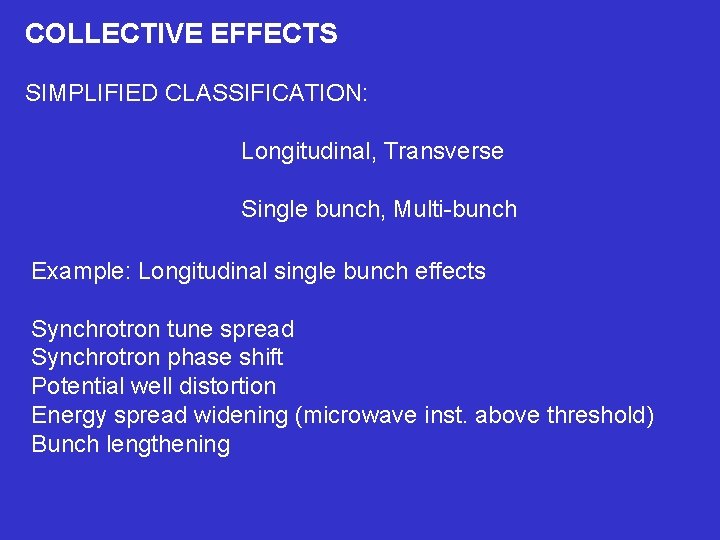 COLLECTIVE EFFECTS

SIMPLIFIED CLASSIFICATION:

Longitudinal, Transverse

Single bunch, Multi-bunch

Example: Longitudinal single bunch effects

Synchrotron tune spread
Synchrotron phase shift
Potential well distortion
Energy spread widening (microwave inst. above threshold)
Bunch lengthening